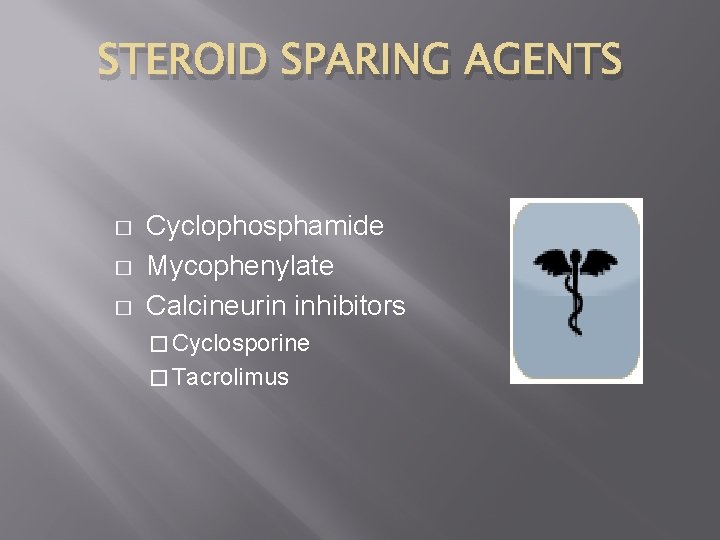 STEROID SPARING AGENTS

□ Cyclophosphamide
□ Mycophenylate
□ Calcineurin inhibitors
□ Cyclosporine
□ Tacrolimus